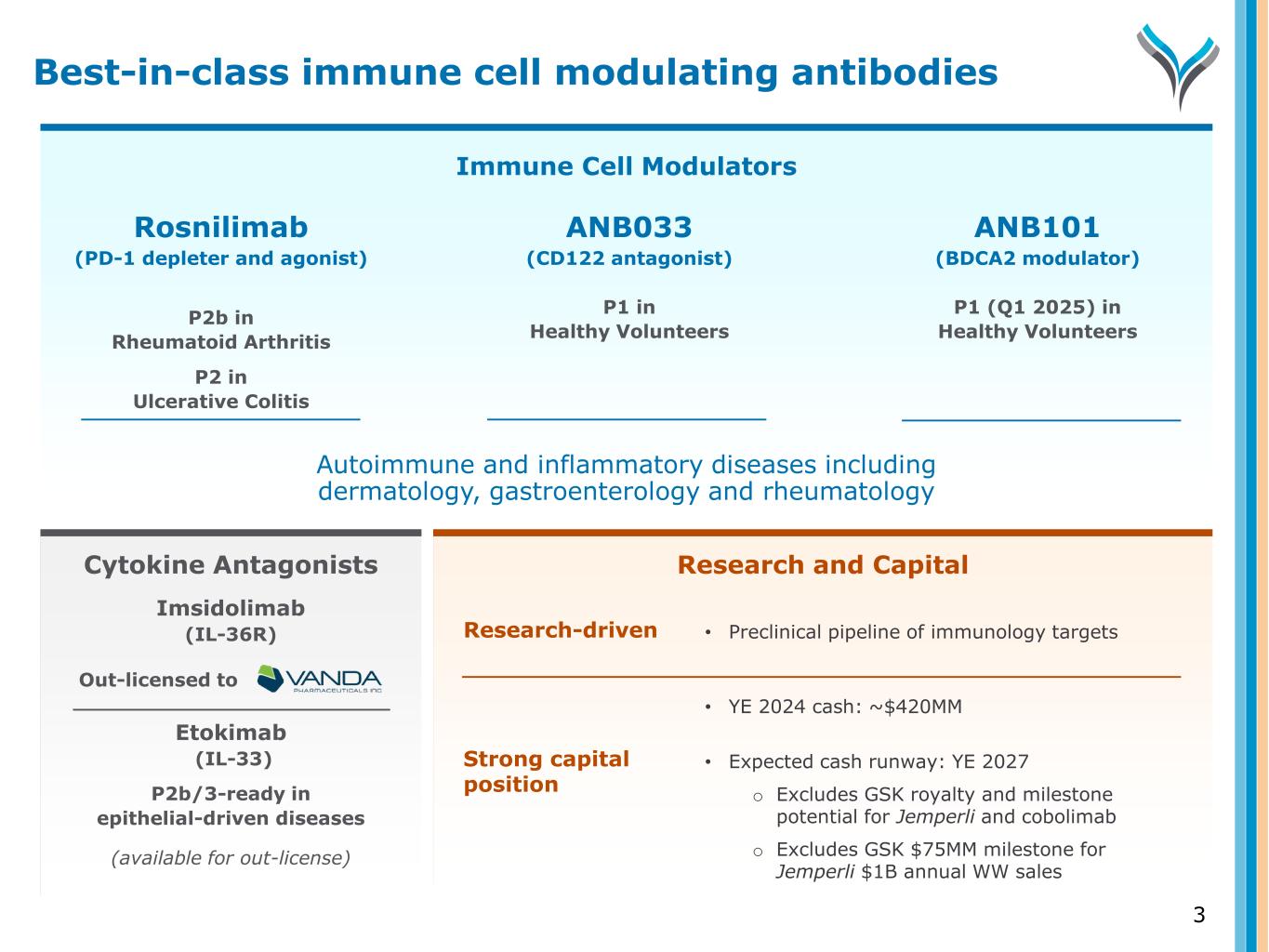 Best-in-class immune cell modulating antibodies

Immune Cell Modulators

Rosnilimab
(PD-1 depleter and agonist)

P2b in
Rheumatoid Arthritis

P2 in
Ulcerative Colitis

ANB033
(CD122 antagonist)

P1 in
Healthy Volunteers

ANB101
(BDCA2 modulator)

P1 (Q1 2025) in
Healthy Volunteers

Autoimmune and inflammatory diseases including dermatology, gastroenterology and rheumatology

Cytokine Antagonists

Imsidolimab
(IL-36R)

Out-licensed to VANDA PHARMACEUTICALS INC

Etokimab
(IL-33)

P2b/3-ready in
epithelial-driven diseases

(available for out-license)

Research and Capital

Research-driven

• Preclinical pipeline of immunology targets

Strong capital position

• YE 2024 cash: ~$420MM

• Expected cash runway: YE 2027

o Excludes GSK royalty and milestone potential for Jemperli and cobolimab

o Excludes GSK $75MM milestone for Jemperli $1B annual WW sales

3